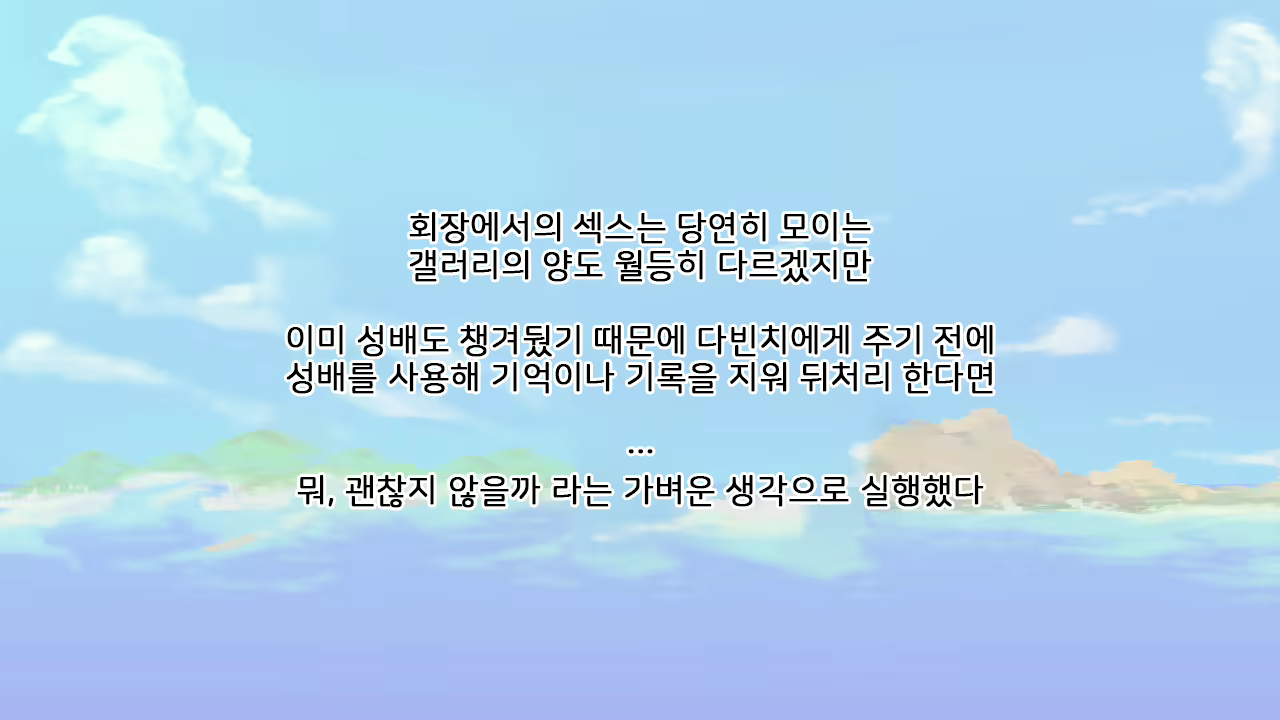 회장에서의 섹스는 당연히 모이는
갤러리의 양도 월등히 다르겠지만

이미 성배도 챙겨뒀기 때문에 다빈치에게 주기 전에
성배를 사용해 기억이나 기록을 지워 뒤처리 한다면

...
뭐, 괜찮지 않을까 라는 가벼운 생각으로 실행했다